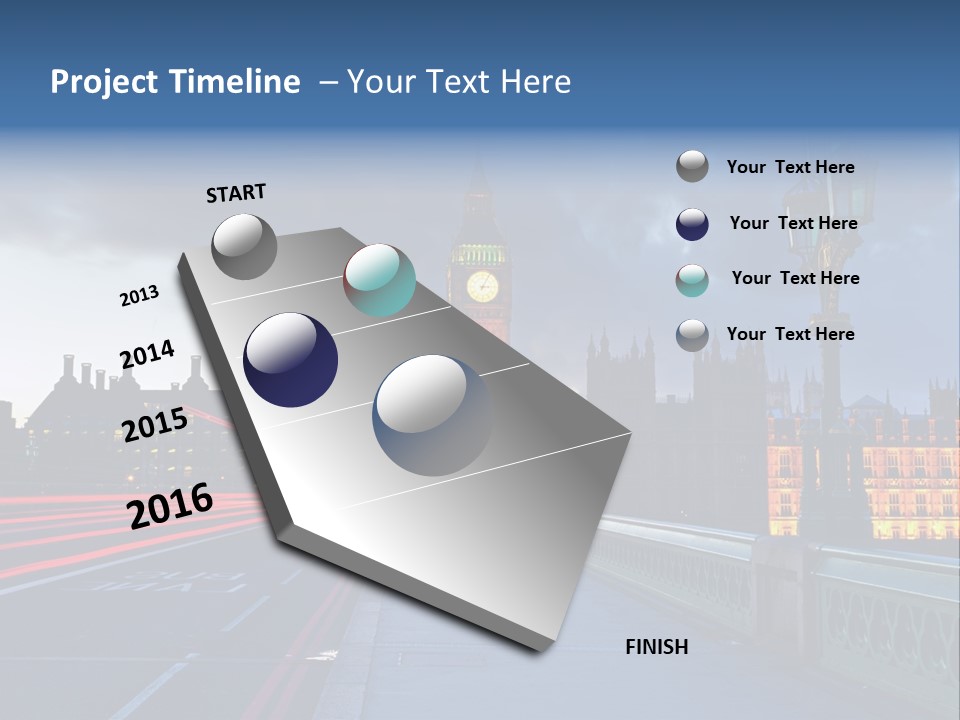 Project Timeline – Your Text Here

START

2013

2014

2015

2016

FINISH

Your Text Here

Your Text Here

Your Text Here

Your Text Here